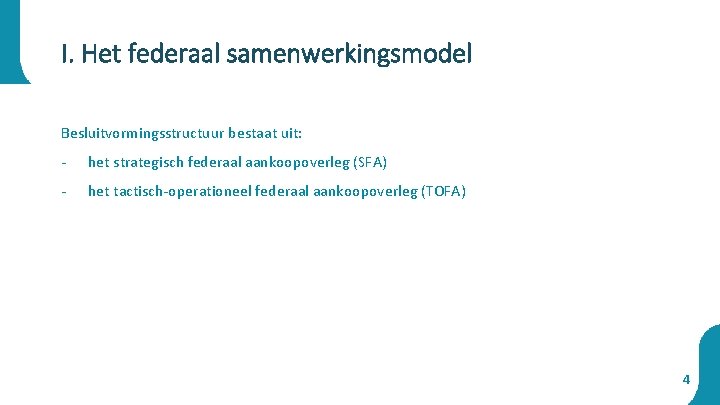 I. Het federaal samenwerkingsmodel

Besluitvormingsstructuur bestaat uit:

- het strategisch federaal aankoopoverleg (SFA)

- het tactisch-operationeel federaal aankoopoverleg (TOFA)

4